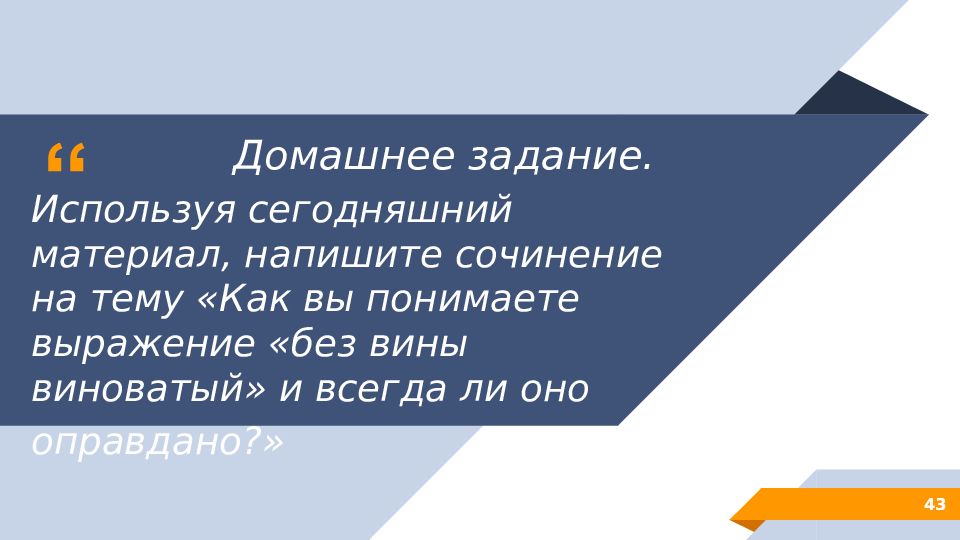 “ Домашнее задание.
Используя сегодняшний материал, напишите сочинение на тему «Как вы понимаете выражение «без вины виноватый» и всегда ли оно оправдано?»

43